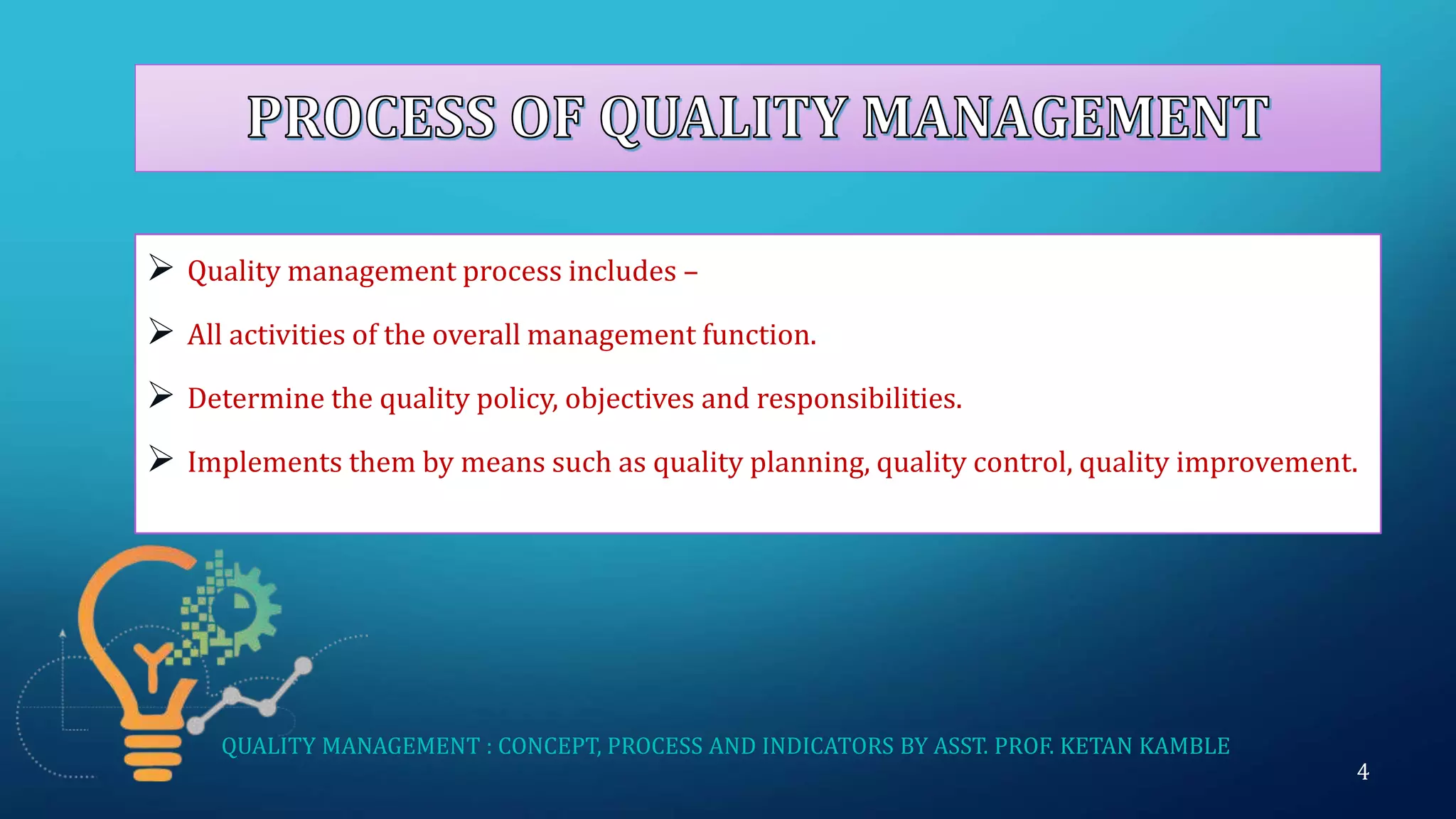 PROCESS OF QUALITY MANAGEMENT

➢ Quality management process includes –

➢ All activities of the overall management function.

➢ Determine the quality policy, objectives and responsibilities.

➢ Implements them by means such as quality planning, quality control, quality improvement.

QUALITY MANAGEMENT : CONCEPT, PROCESS AND INDICATORS BY ASST. PROF. KETAN KAMBLE

4